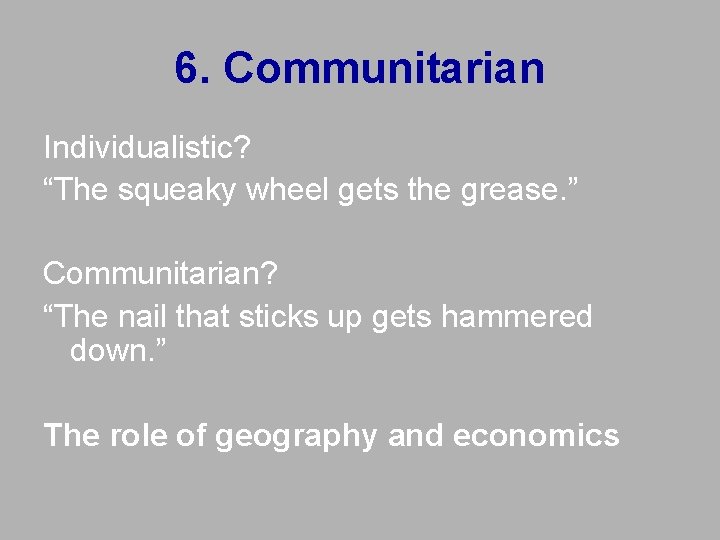 6. Communitarian

Individualistic?

"The squeaky wheel gets the grease."

Communitarian?

"The nail that sticks up gets hammered down."

The role of geography and economics